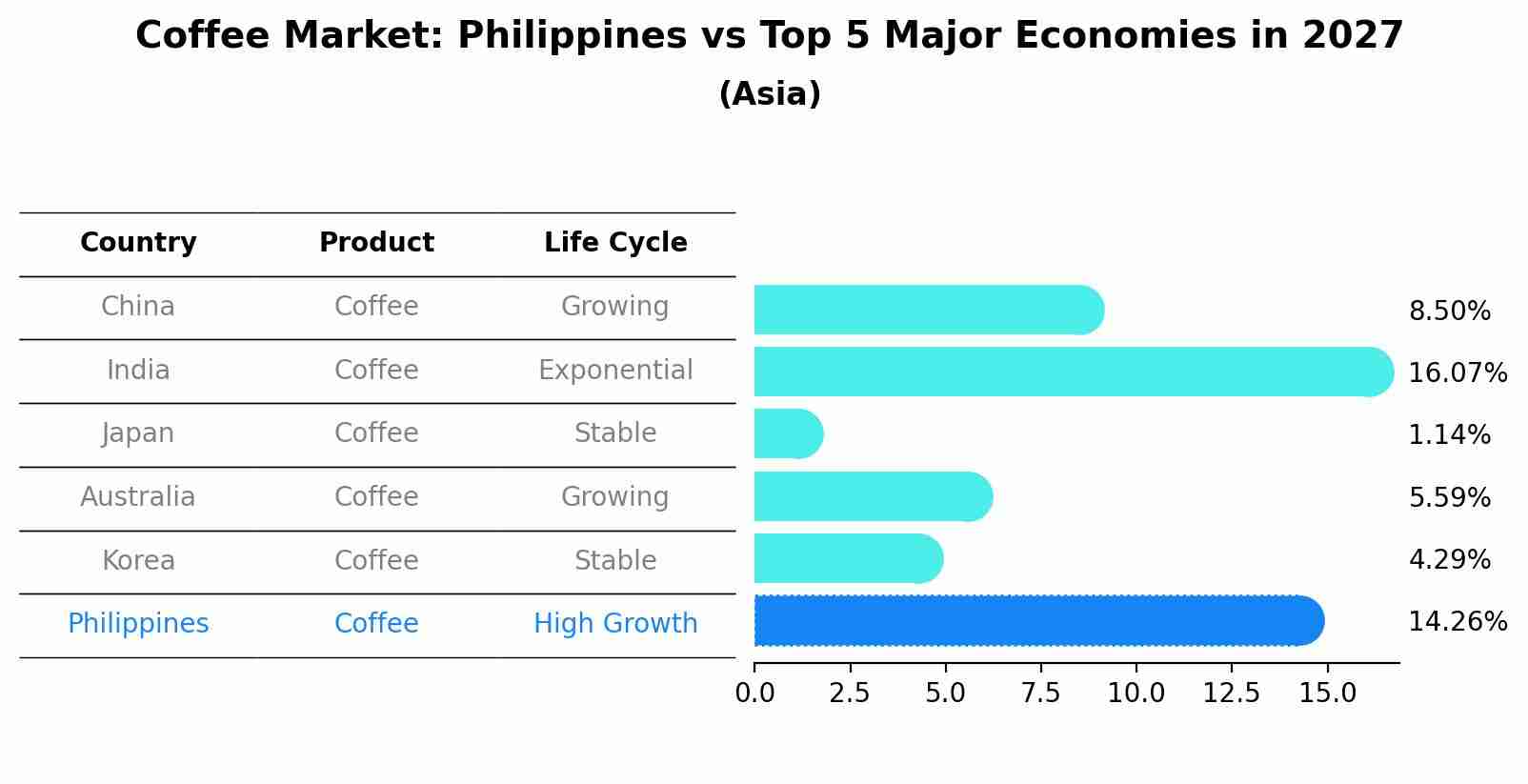 Coffee Market: Philippines vs Top 5 Major Economies in 2027
(Asia)

| Country | Product | Life Cycle | |
|---|---|---|---|
| China | Coffee | Growing | 8.50% |
| India | Coffee | Exponential | 16.07% |
| Japan | Coffee | Stable | 1.14% |
| Australia | Coffee | Growing | 5.59% |
| Korea | Coffee | Stable | 4.29% |
| Philippines | Coffee | High Growth | 14.26% |

0.0 2.5 5.0 7.5 10.0 12.5 15.0